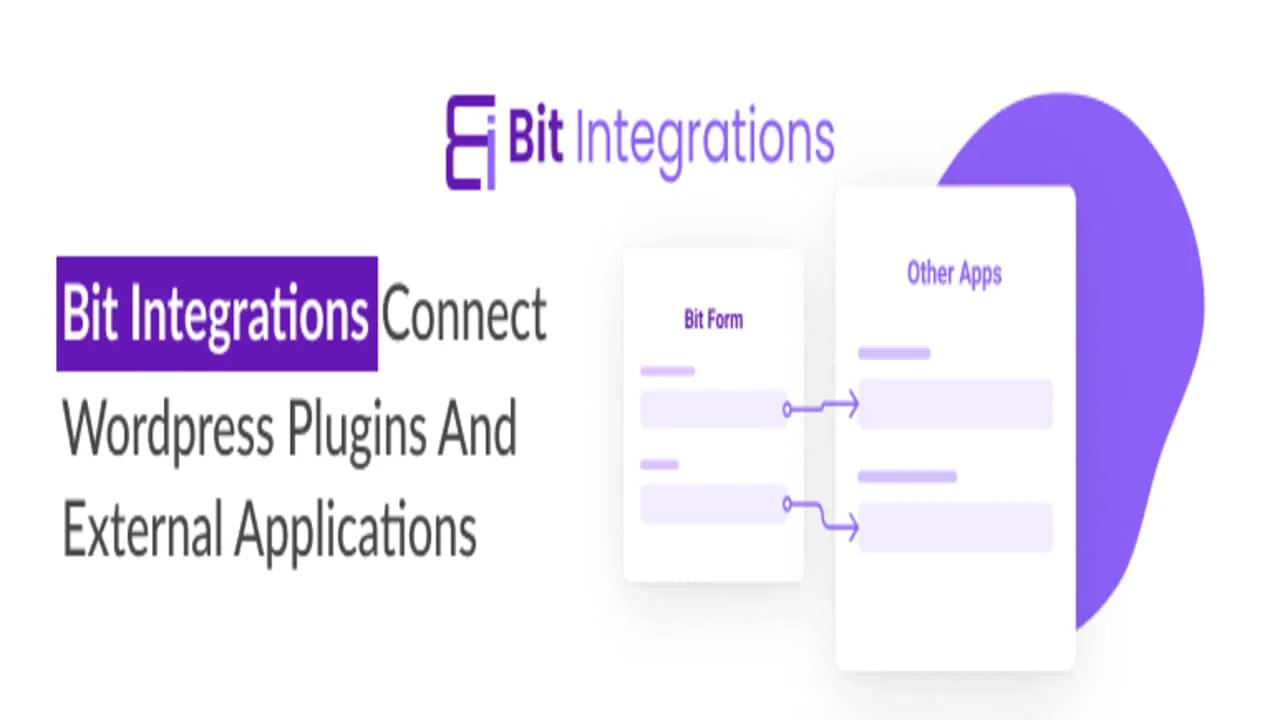 Bit Integrations

Bit Integrations Connect Wordpress Plugins And External Applications

Bit Form

Other Apps